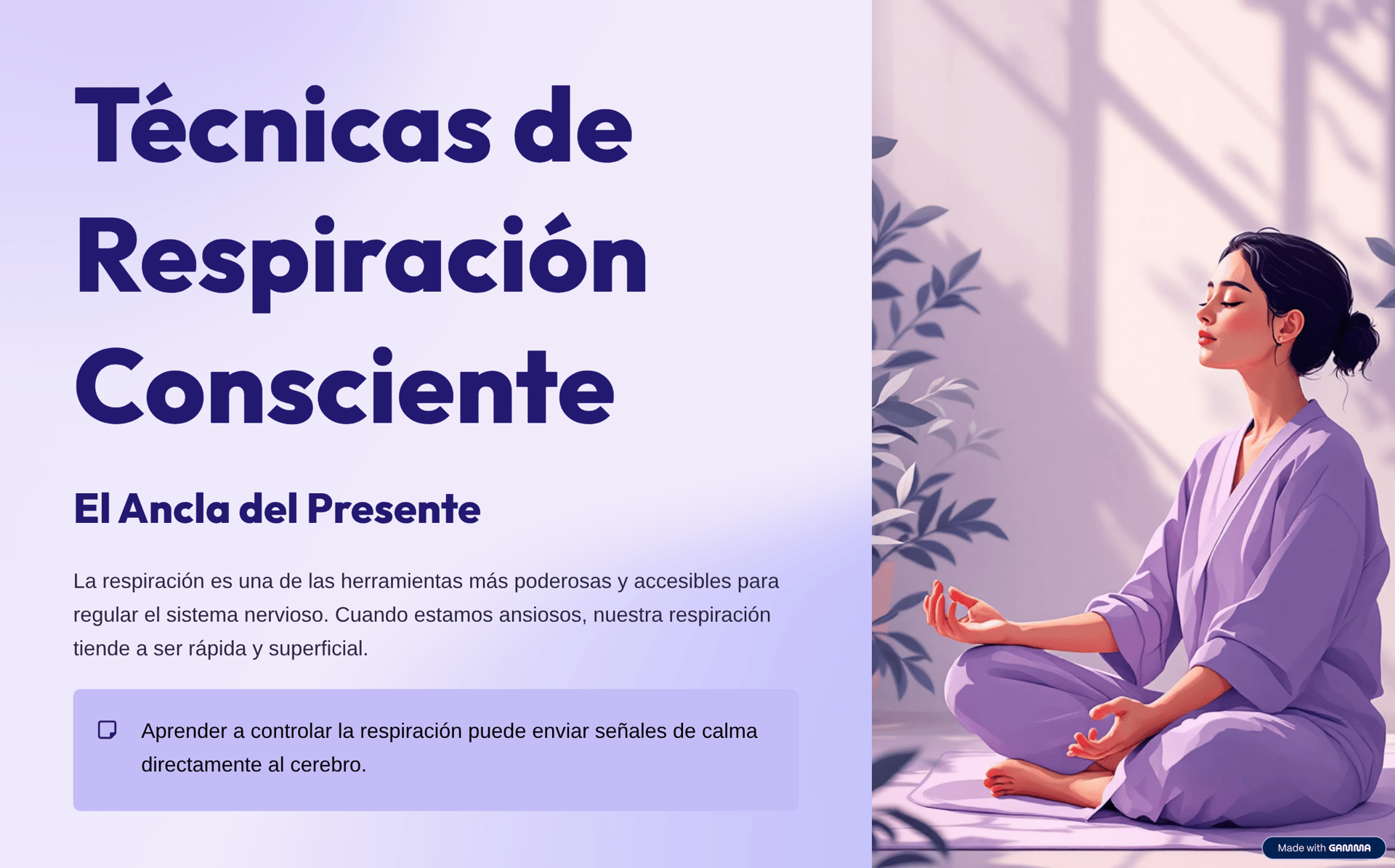 Técnicas de Respiración Consciente

El Ancla del Presente

La respiración es una de las herramientas más poderosas y accesibles para regular el sistema nervioso. Cuando estamos ansiosos, nuestra respiración tiende a ser rápida y superficial.

Aprender a controlar la respiración puede enviar señales de calma directamente al cerebro.

Made with GAMMA